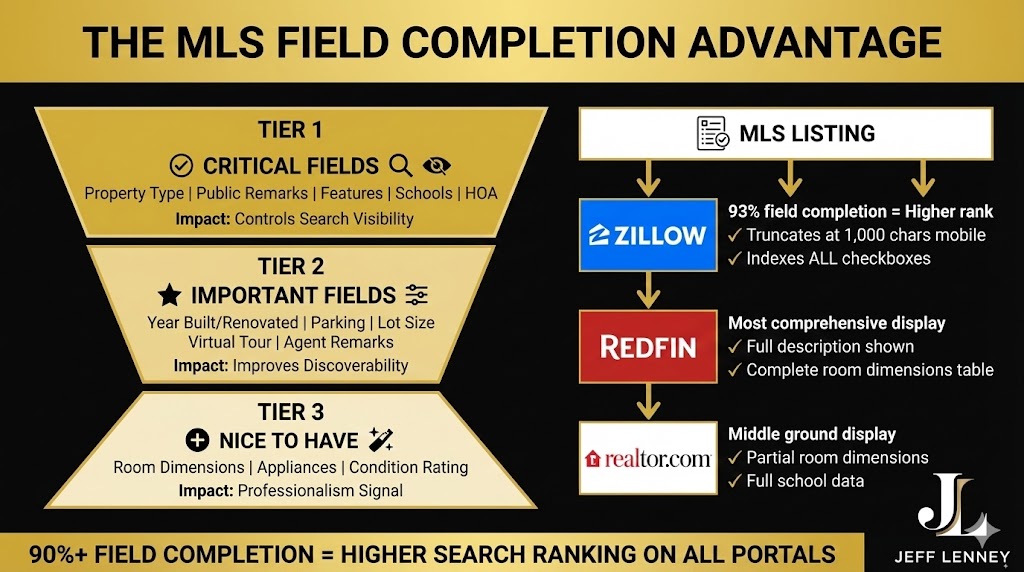 THE MLS FIELD COMPLETION ADVANTAGE

TIER 1
CRITICAL FIELDS
Property Type | Public Remarks | Features | Schools | HOA
Impact: Controls Search Visibility

TIER 2
IMPORTANT FIELDS
Year Built/Renovated | Parking | Lot Size
Virtual Tour | Agent Remarks
Impact: Improves Discoverability

TIER 3
NICE TO HAVE
Room Dimensions | Appliances | Condition Rating
Impact: Professionalism Signal

MLS LISTING

ZILLOW
93% field completion = Higher rank
✓ Truncates at 1,000 chars mobile
✓ Indexes ALL checkboxes

REDFIN
Most comprehensive display
✓ Full description shown
✓ Complete room dimensions table

realtor.com
Middle ground display
✓ Partial room dimensions
✓ Full school data

90%+ FIELD COMPLETION = HIGHER SEARCH RANKING ON ALL PORTALS

JL
JEFF LENNEY